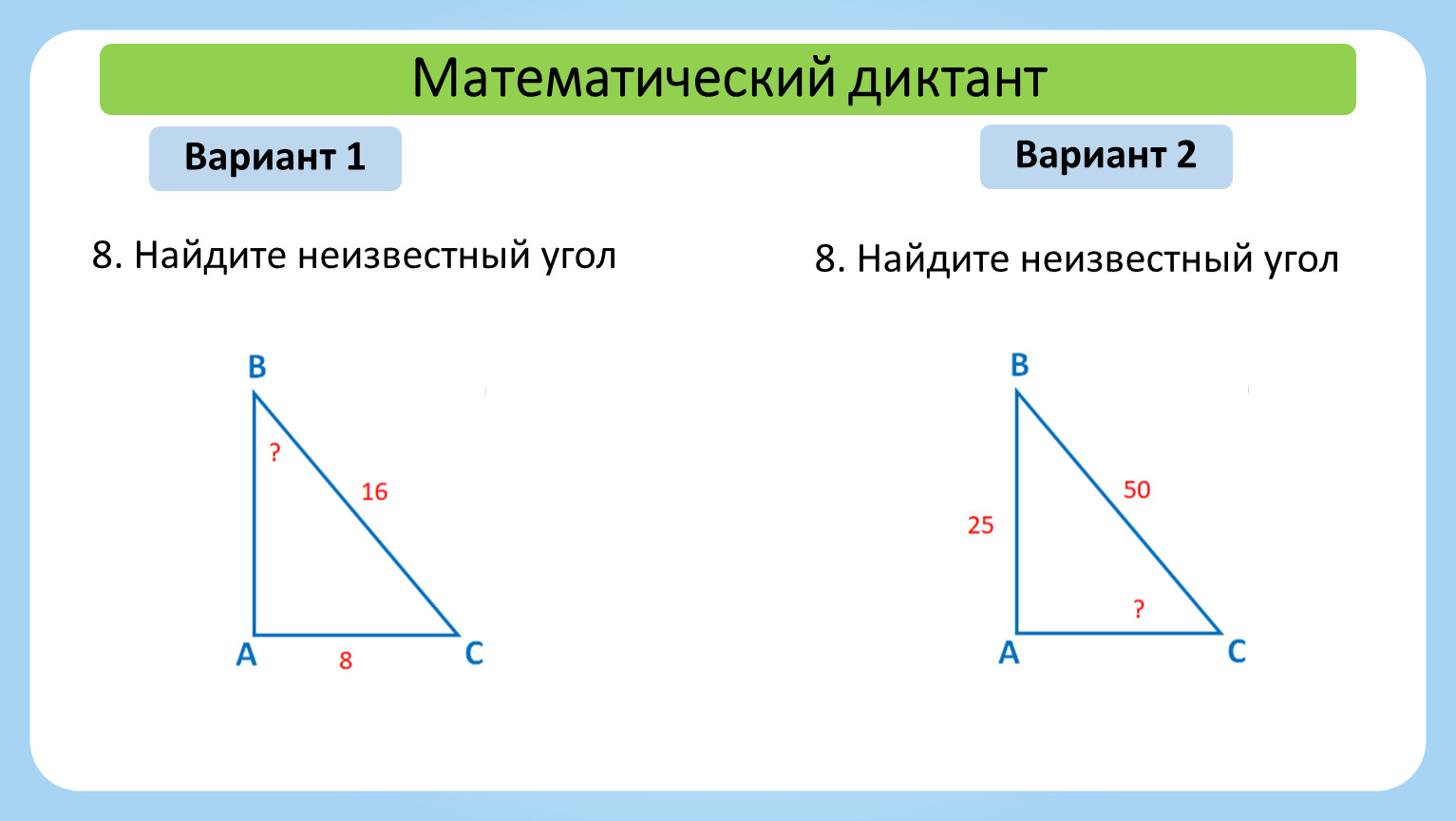 Математический диктант

Вариант 1

8. Найдите неизвестный угол

B
?
16
A
8
C

Вариант 2

8. Найдите неизвестный угол

B
50
25
?
A
C